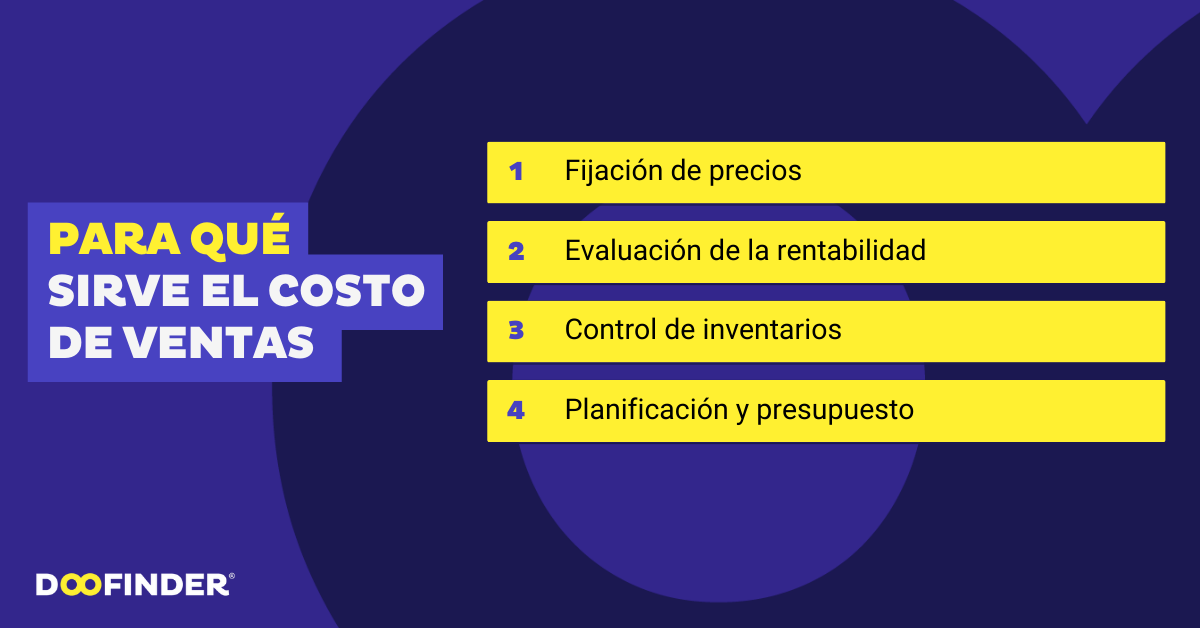 PARA QUÉ SIRVE EL COSTO DE VENTAS

1 Fijación de precios

2 Evaluación de la rentabilidad

3 Control de inventarios

4 Planificación y presupuesto

DOOFINDER®